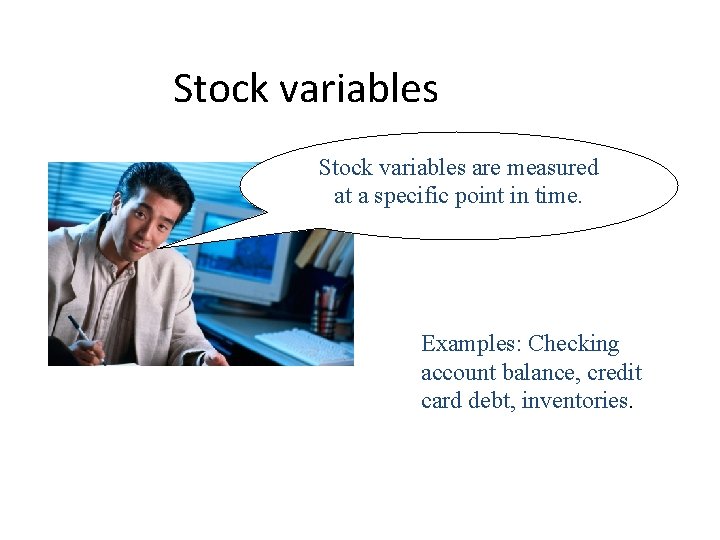 Stock variables

Stock variables are measured at a specific point in time.

Examples: Checking account balance, credit card debt, inventories.